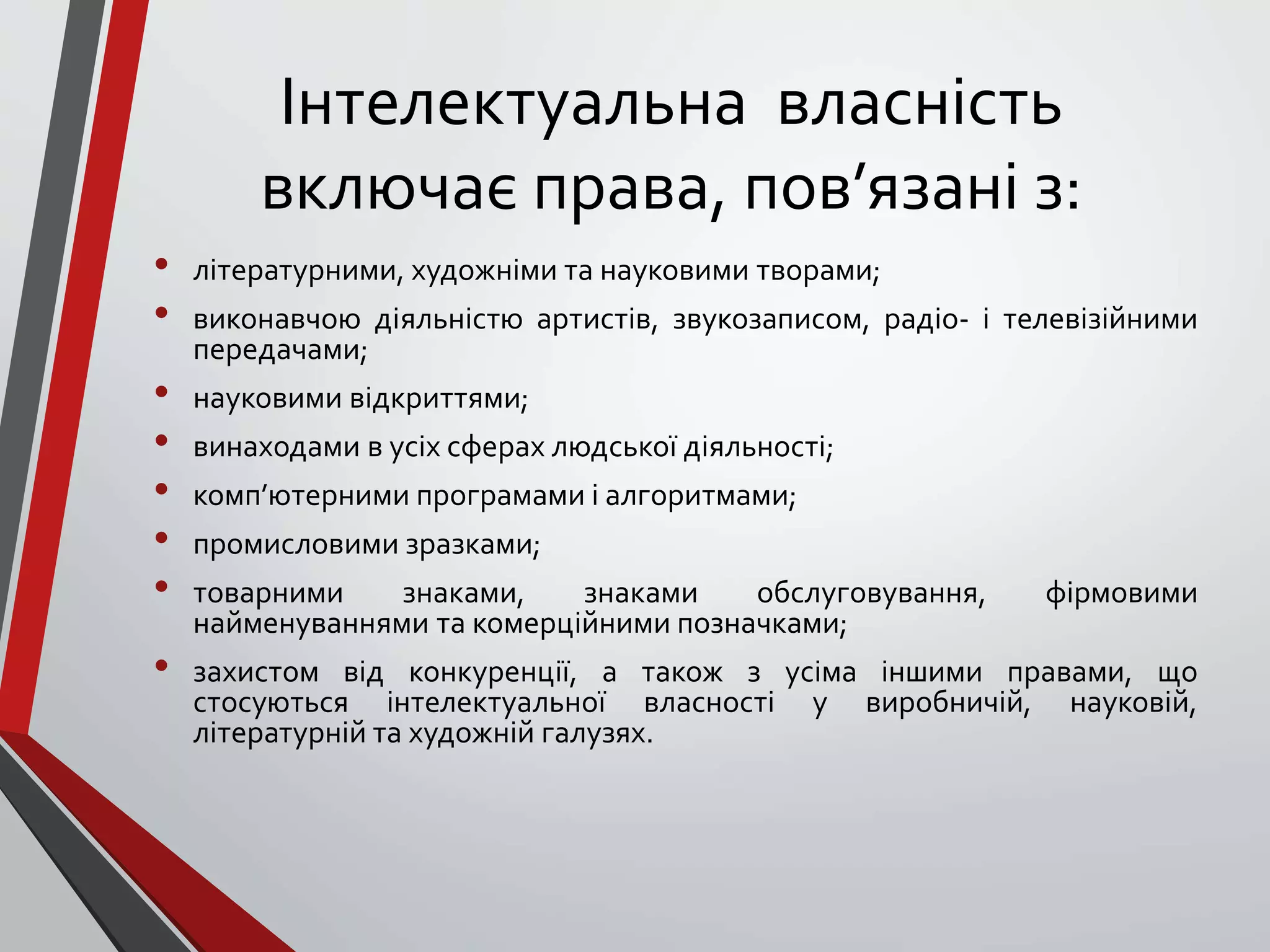 Інтелектуальна власність включає права, пов’язані з:

• літературними, художніми та науковими творами;
• виконавчою діяльністю артистів, звукозаписом, радіо- і телевізійними передачами;
• науковими відкриттями;
• винаходами в усіх сферах людської діяльності;
• комп’ютерними програмами і алгоритмами;
• промисловими зразками;
• товарними знаками, знаками обслуговування, фірмовими найменуваннями та комерційними позначками;
• захистом від конкуренції, а також з усіма іншими правами, що стосуються інтелектуальної власності у виробничій, науковій, літературній та художній галузях.